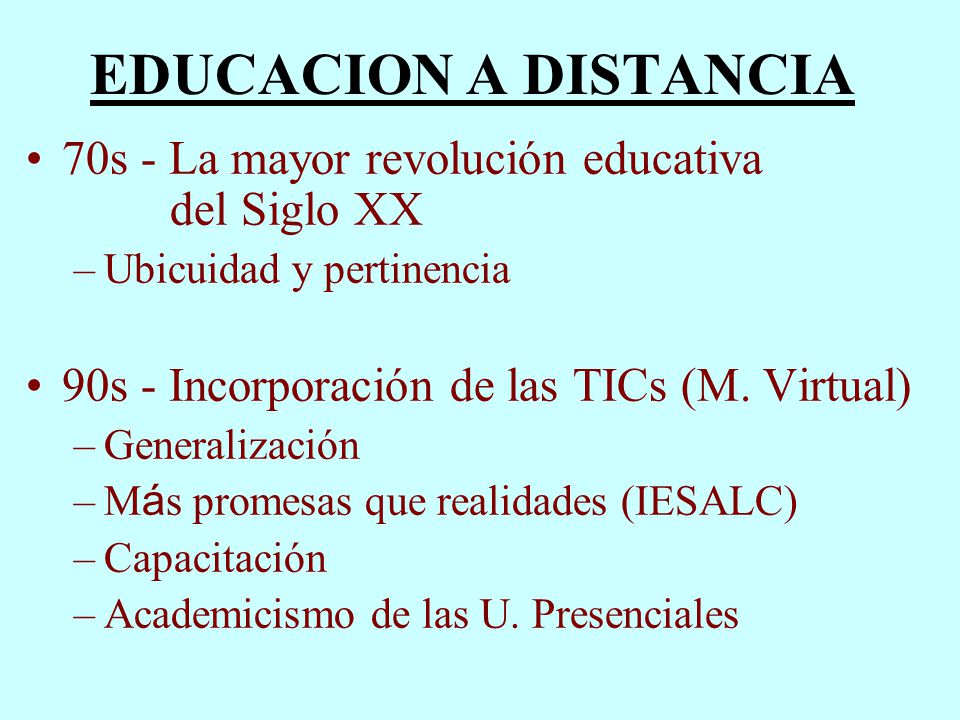 EDUCACION A DISTANCIA

• 70s - La mayor revolución educativa del Siglo XX
– Ubicuidad y pertinencia

• 90s - Incorporación de las TICs (M. Virtual)
– Generalización
– Más promesas que realidades (IESALC)
– Capacitación
– Academicismo de las U. Presenciales